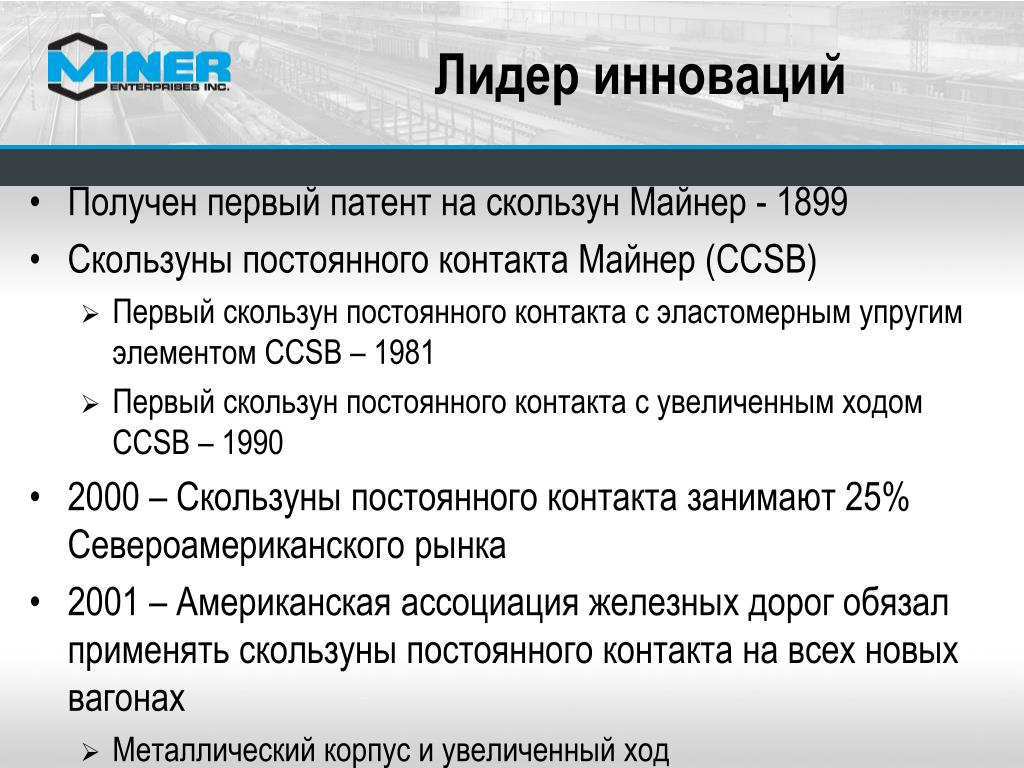 MINER ENTERPRISES INC.

Лидер инноваций

• Получен первый патент на скользун Майнер - 1899
• Скользуны постоянного контакта Майнер (CCSB)
➢ Первый скользун постоянного контакта с эластомерным упругим элементом CCSB – 1981
➢ Первый скользун постоянного контакта с увеличенным ходом CCSB – 1990
• 2000 – Скользуны постоянного контакта занимают 25% Североамериканского рынка
• 2001 – Американская ассоциация железных дорог обязал применять скользуны постоянного контакта на всех новых вагонах
➢ Металлический корпус и увеличенный ход